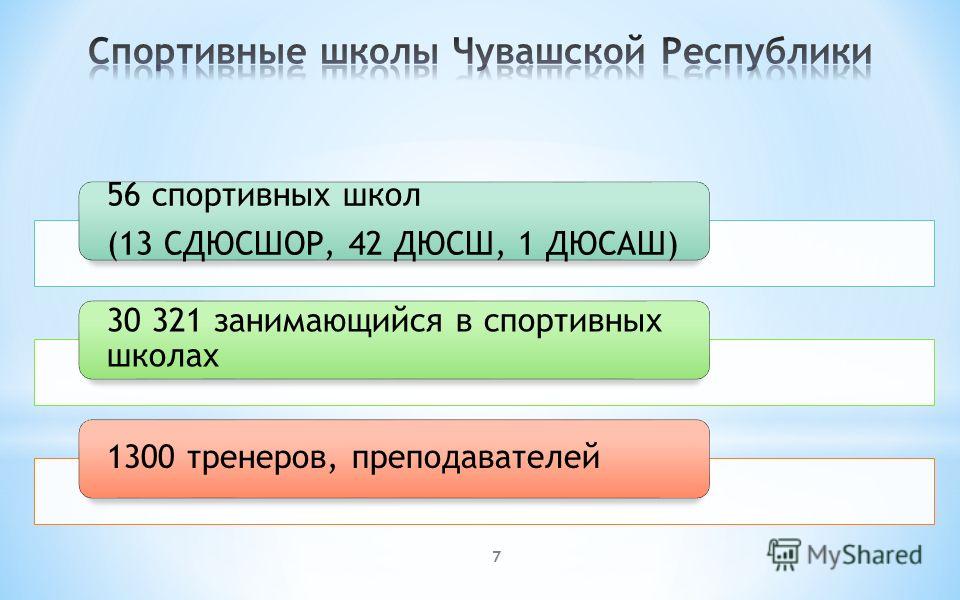 Спортивные школы Чувашской Республики

56 спортивных школ
(13 СДЮСШОР, 42 ДЮСШ, 1 ДЮСАШ)

30 321 занимающийся в спортивных школах

1300 тренеров, преподавателей

7

MyShared